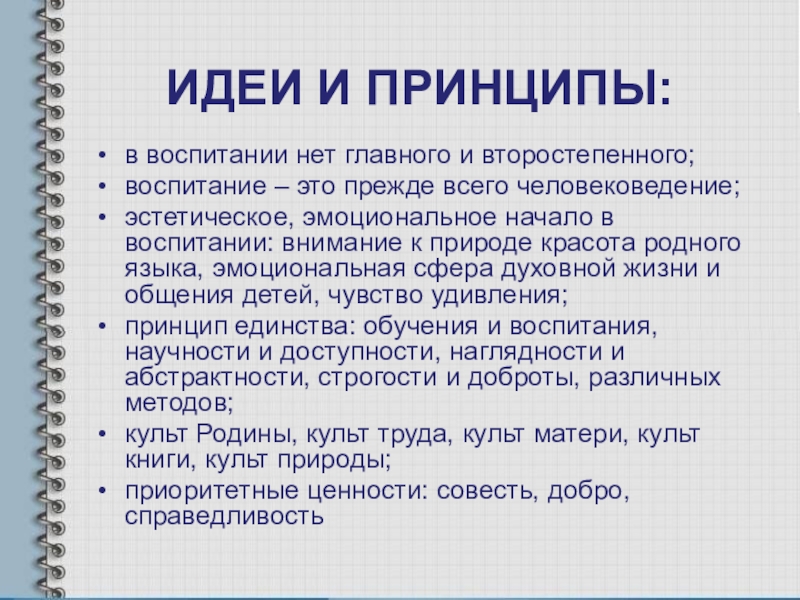 ИДЕИ И ПРИНЦИПЫ:

• в воспитании нет главного и второстепенного;
• воспитание – это прежде всего человековедение;
• эстетическое, эмоциональное начало в воспитании: внимание к природе красота родного языка, эмоциональная сфера духовной жизни и общения детей, чувство удивления;
• принцип единства: обучения и воспитания, научности и доступности, наглядности и абстрактности, строгости и доброты, различных методов;
• культ Родины, культ труда, культ матери, культ книги, культ природы;
• приоритетные ценности: совесть, добро, справедливость